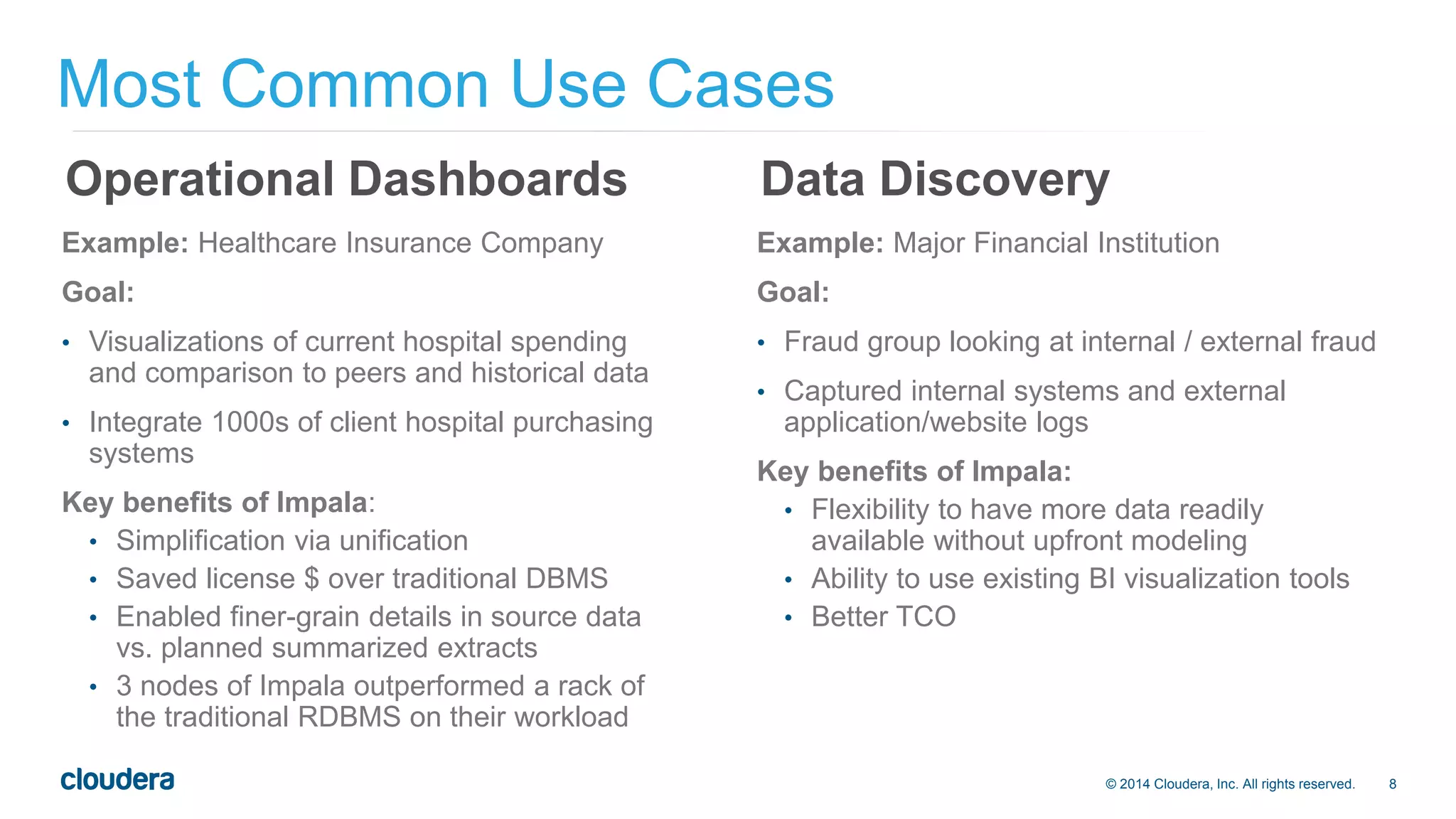 Most Common Use Cases

Operational Dashboards

Example: Healthcare Insurance Company

Goal:

• Visualizations of current hospital spending and comparison to peers and historical data

• Integrate 1000s of client hospital purchasing systems

Key benefits of Impala:

• Simplification via unification
• Saved license $ over traditional DBMS
• Enabled finer-grain details in source data vs. planned summarized extracts
• 3 nodes of Impala outperformed a rack of the traditional RDBMS on their workload

Data Discovery

Example: Major Financial Institution

Goal:

• Fraud group looking at internal / external fraud

• Captured internal systems and external application/website logs

Key benefits of Impala:

• Flexibility to have more data readily available without upfront modeling
• Ability to use existing BI visualization tools
• Better TCO

cloudera

© 2014 Cloudera, Inc. All rights reserved. 8